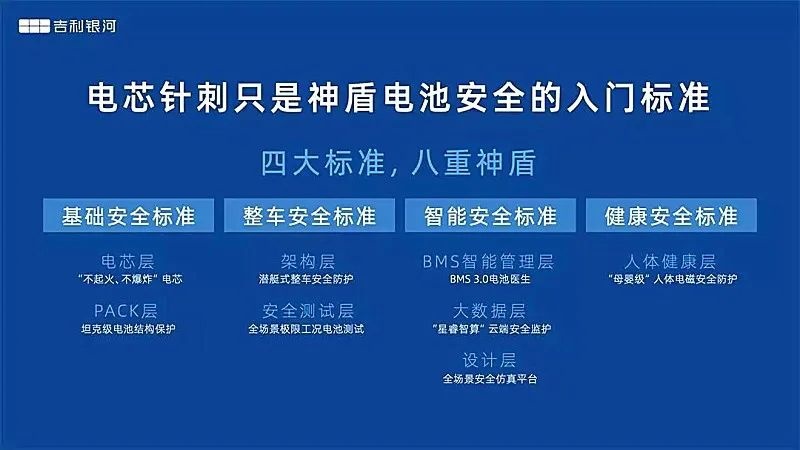 吉利银河

电芯针刺只是神盾电池安全的入门标准

四大标准，八重神盾

基础安全标准

电芯层
“不起火、不爆炸”电芯

PACK层
坦克级电池结构保护

整车安全标准

架构层
潜艇式整车安全防护

安全测试层
全场景极限工况电池测试

智能安全标准

BMS智能管理层
BMS 3.0电池医生

大数据层
“星睿智算”云端安全监护

设计层
全场景安全仿真平台

健康安全标准

人体健康层
“母婴级”人体电磁安全防护